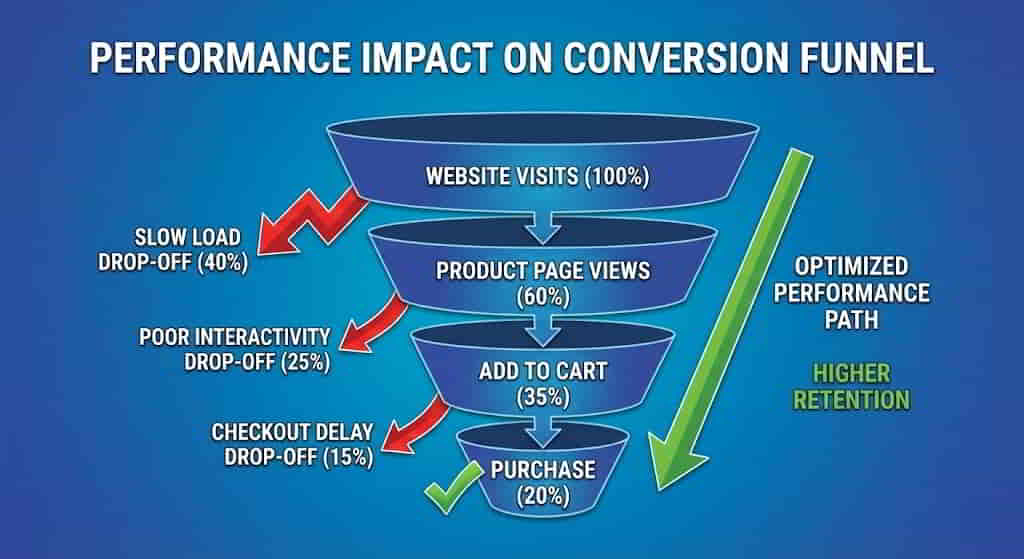 PERFORMANCE IMPACT ON CONVERSION FUNNEL

WEBSITE VISITS (100%)

SLOW LOAD DROP-OFF (40%)

PRODUCT PAGE VIEWS (60%)

POOR INTERACTIVITY DROP-OFF (25%)

ADD TO CART (35%)

CHECKOUT DELAY DROP-OFF (15%)

PURCHASE (20%)

OPTIMIZED PERFORMANCE PATH

HIGHER RETENTION